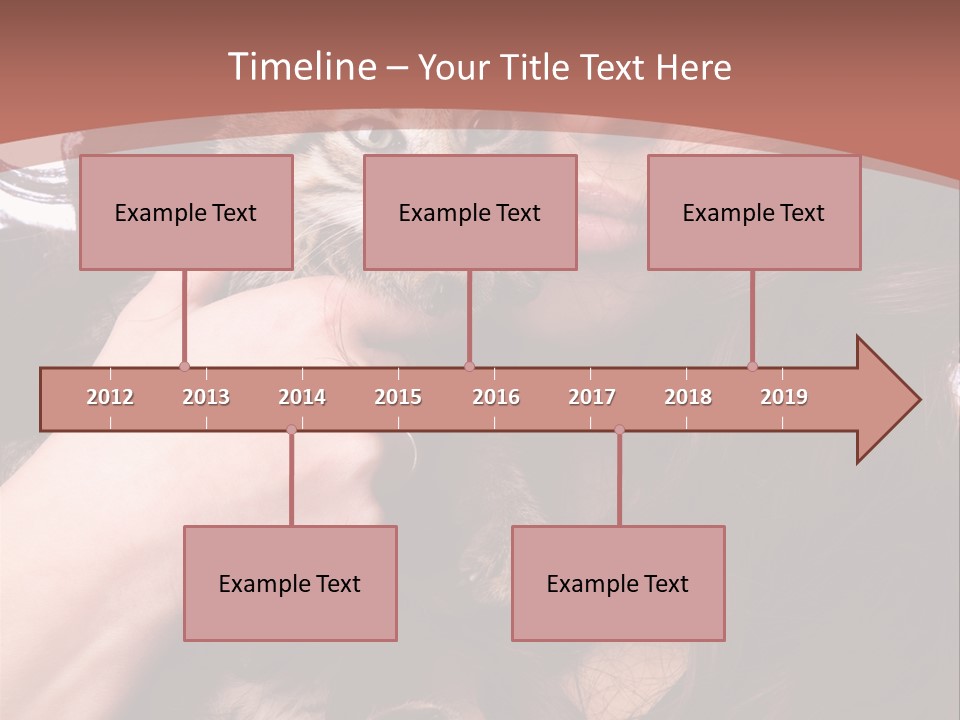 Timeline – Your Title Text Here

Example Text

Example Text

Example Text

2012 2013 2014 2015 2016 2017 2018 2019

Example Text

Example Text